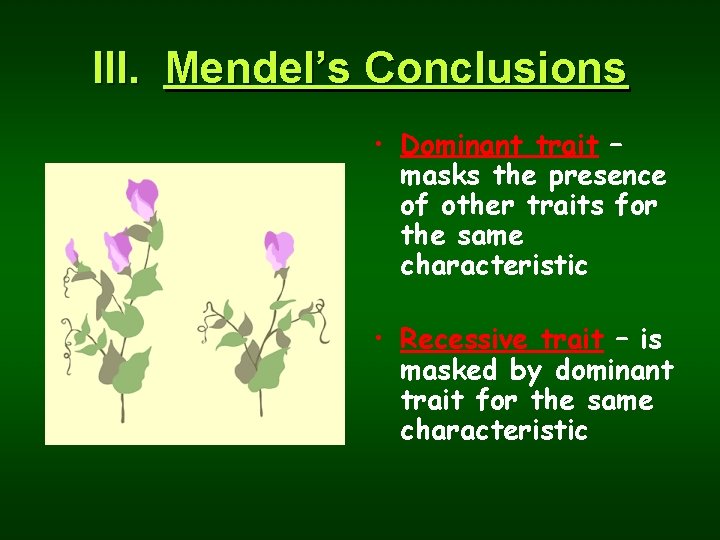 III. Mendel's Conclusions

• Dominant trait – masks the presence of other traits for the same characteristic

• Recessive trait – is masked by dominant trait for the same characteristic